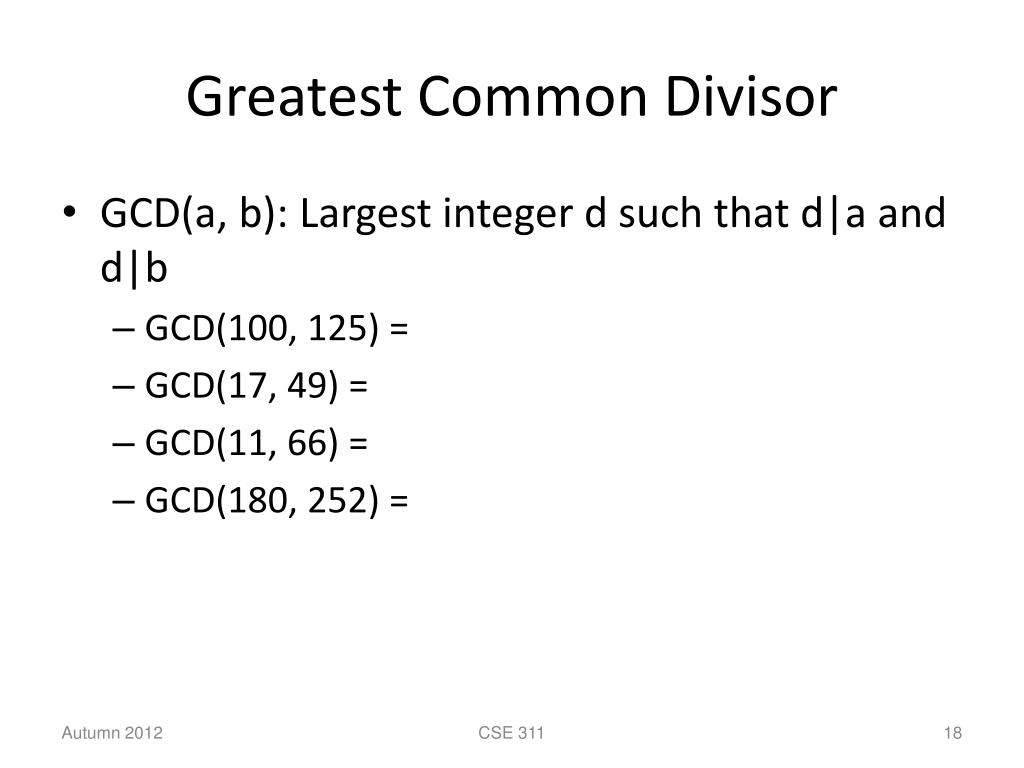 Greatest Common Divisor

• GCD(a, b): Largest integer d such that d|a and d|b
  – GCD(100, 125) =
  – GCD(17, 49) =
  – GCD(11, 66) =
  – GCD(180, 252) =

Autumn 2012

CSE 311

18